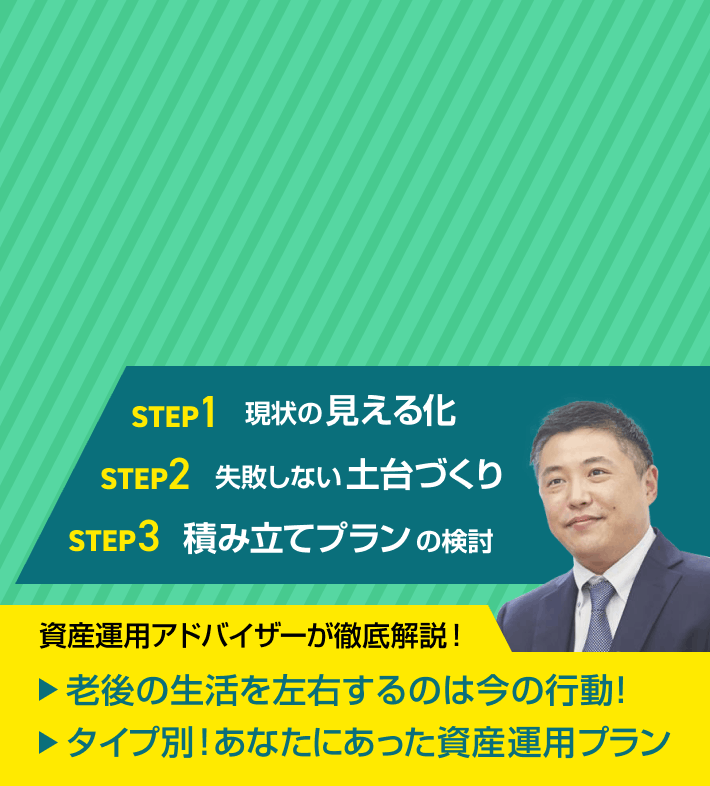 STEP1 現状の見える化
STEP2 失敗しない土台づくり
STEP3 積み立てプランの検討

資産運用アドバイザーが徹底解説！

▶ 老後の生活を左右するのは今の行動！
▶ タイプ別！あなたにあった資産運用プラン